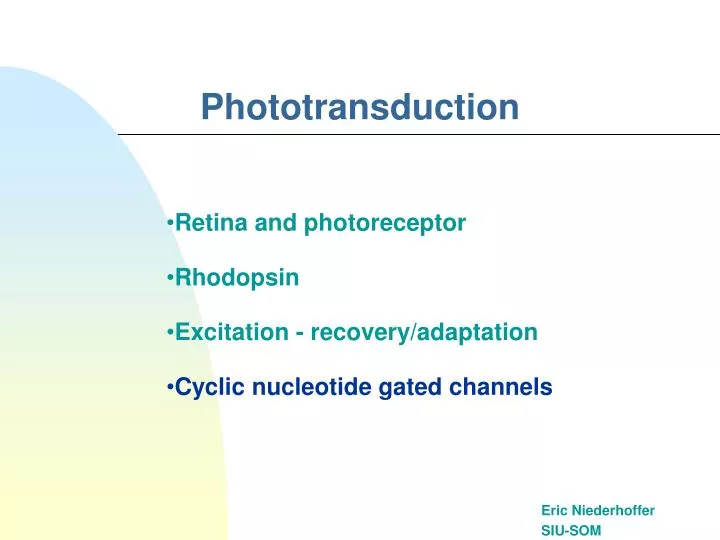 Phototransduction

•Retina and photoreceptor

•Rhodopsin

•Excitation - recovery/adaptation

•Cyclic nucleotide gated channels

Eric Niederhoffer
SIU-SOM